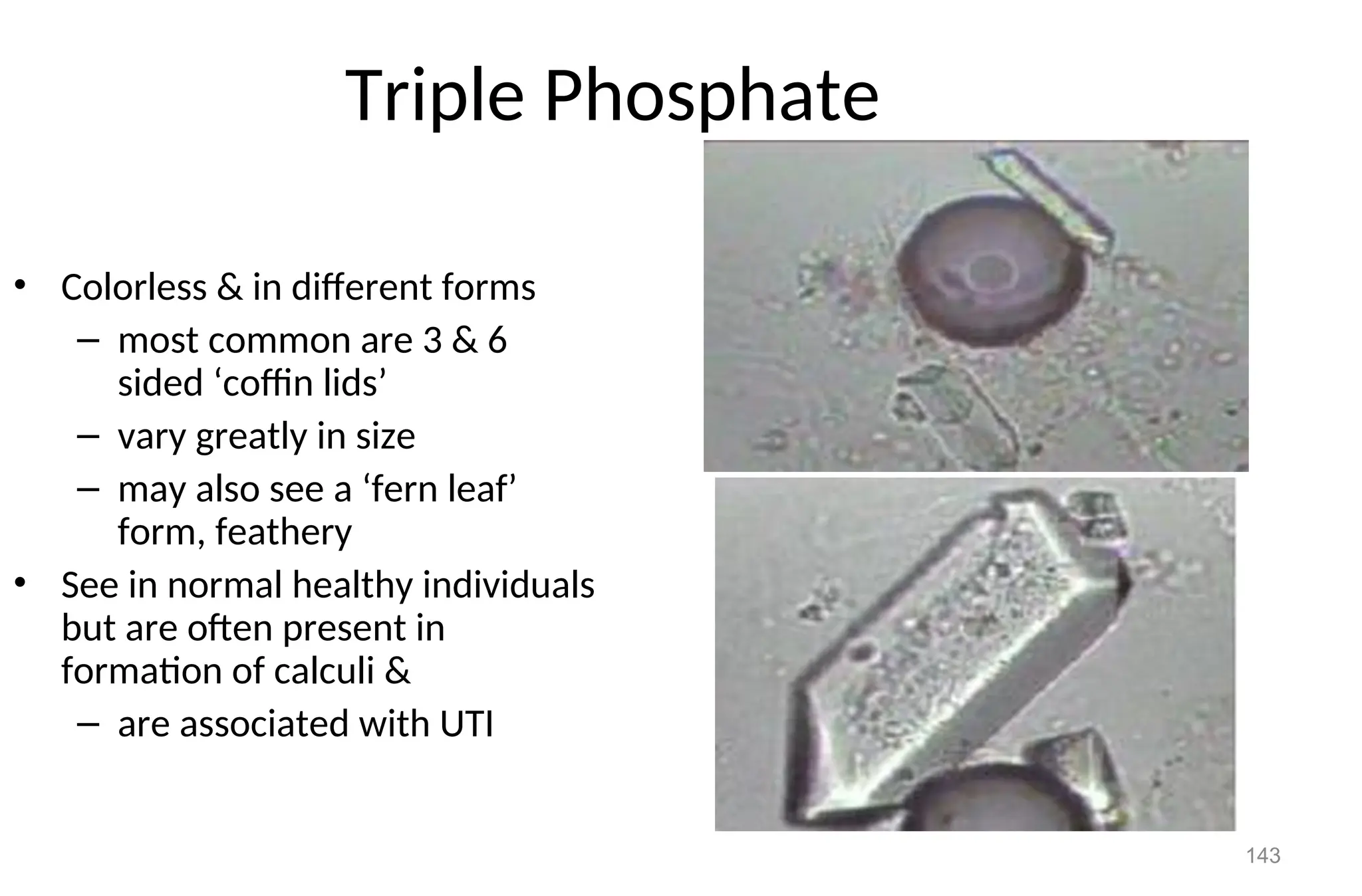 Triple Phosphate

• Colorless & in different forms
 – most common are 3 & 6 sided ‘coffin lids’
 – vary greatly in size
 – may also see a ‘fern leaf’ form, feathery
• See in normal healthy individuals but are often present in formation of calculi &
 – are associated with UTI

143